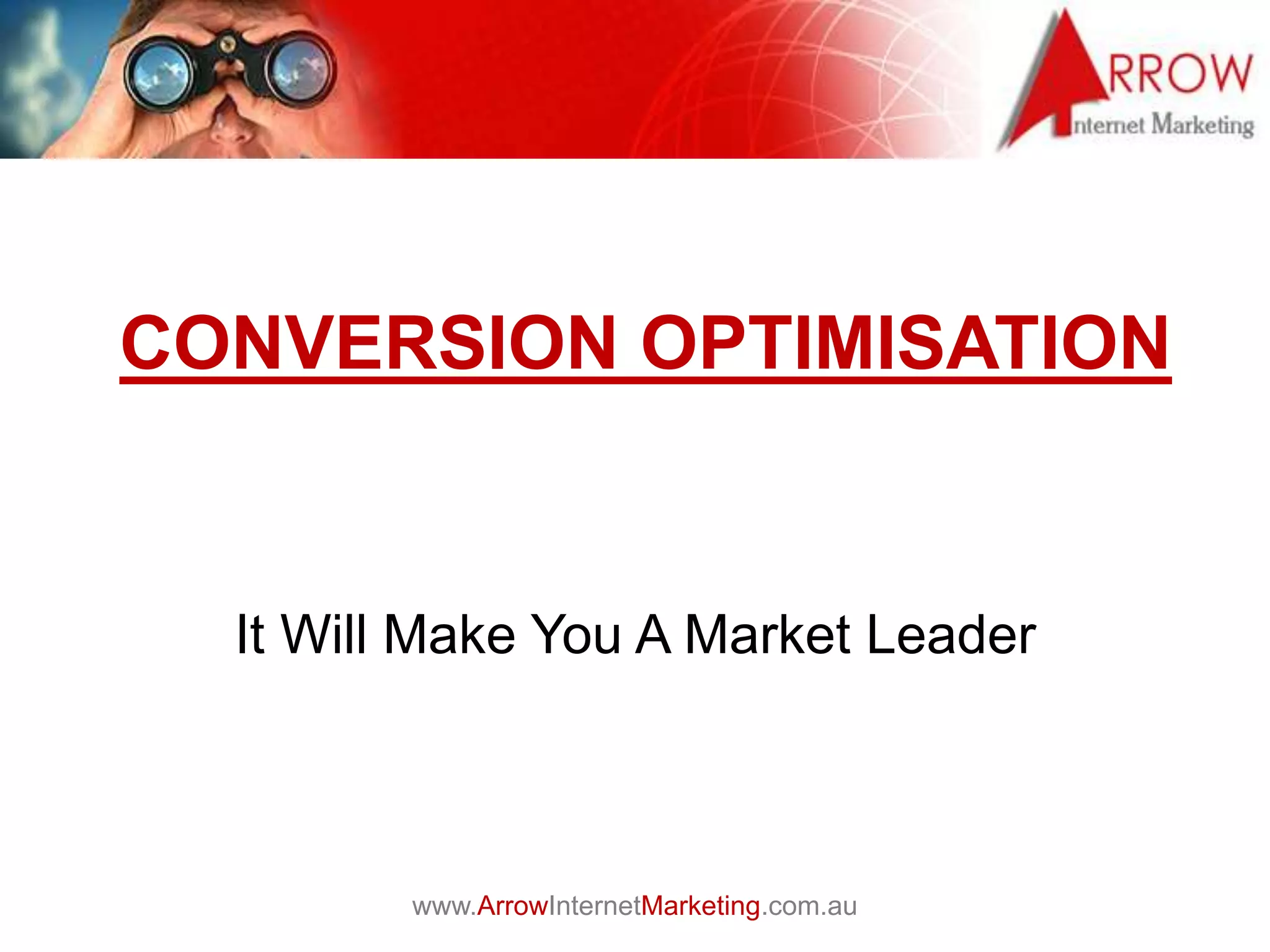 ARROW
Internet Marketing

CONVERSION OPTIMISATION

It Will Make You A Market Leader

www.ArrowInternetMarketing.com.au